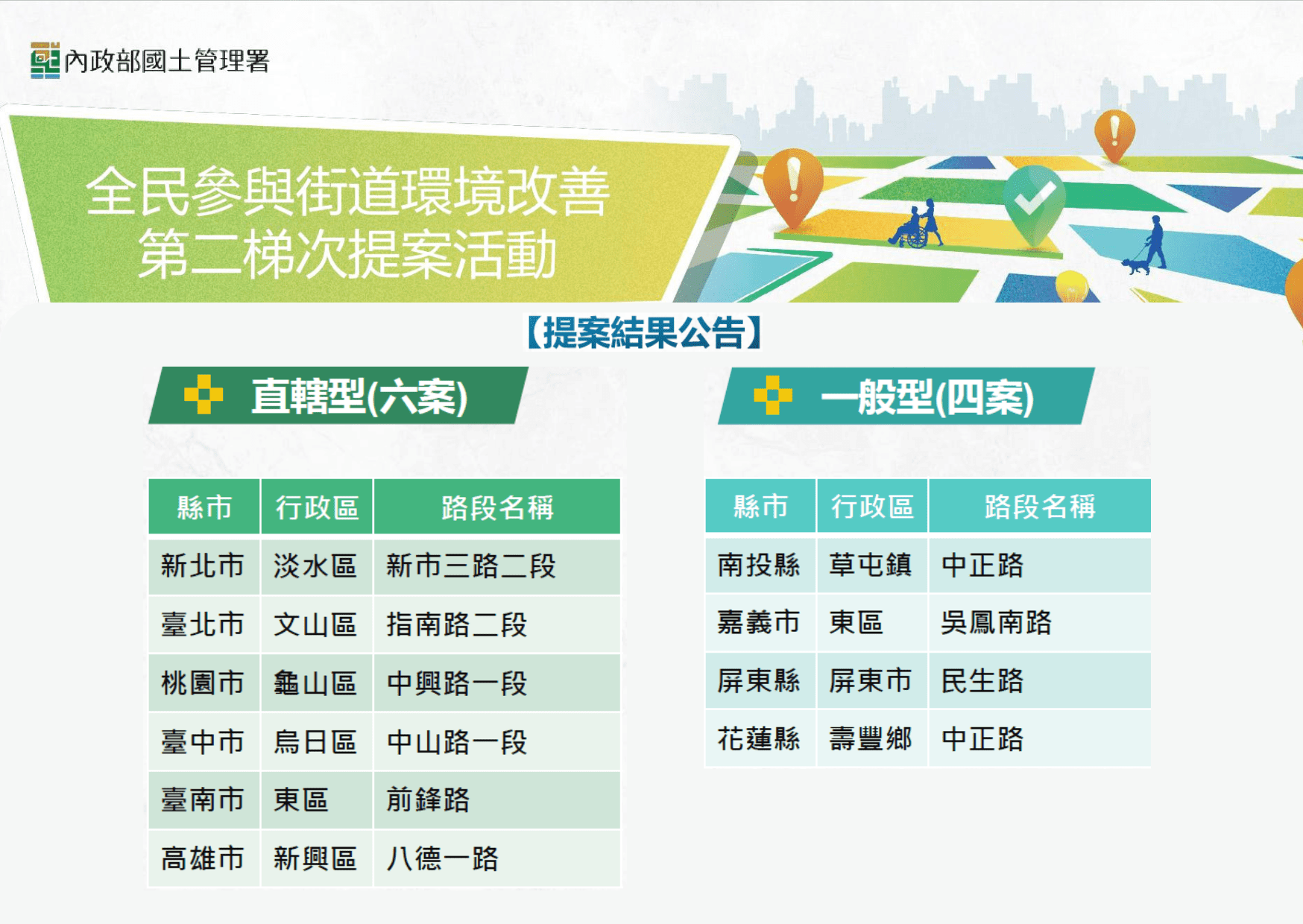 內政部國土管理署

全民參與街道環境改善
第二梯次提案活動

【提案結果公告】

直轄型(六案)

| 縣市 | 行政區 | 路段名稱 |
|---|---|---|
| 新北市 | 淡水區 | 新市三路二段 |
| 臺北市 | 文山區 | 指南路二段 |
| 桃園市 | 龜山區 | 中興路一段 |
| 臺中市 | 烏日區 | 中山路一段 |
| 臺南市 | 東區 | 前鋒路 |
| 高雄市 | 新興區 | 八德一路 |

一般型(四案)

| 縣市 | 行政區 | 路段名稱 |
|---|---|---|
| 南投縣 | 草屯鎮 | 中正路 |
| 嘉義市 | 東區 | 吳鳳南路 |
| 屏東縣 | 屏東市 | 民生路 |
| 花蓮縣 | 壽豐鄉 | 中正路 |